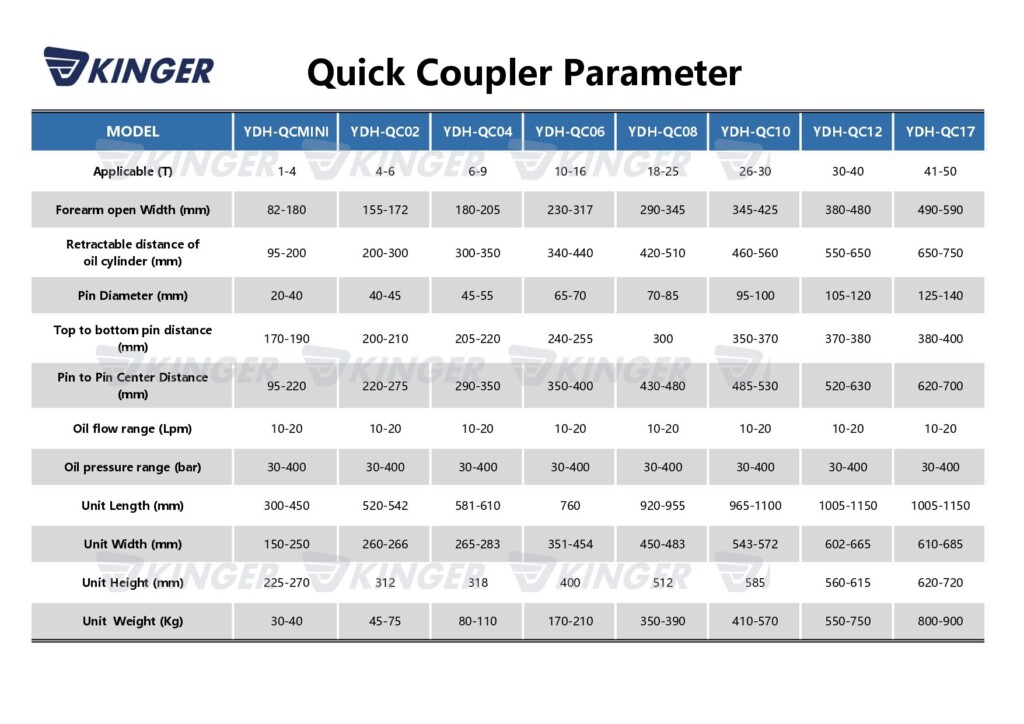 KINGER

Quick Coupler Parameter

| MODEL | YDH-QCMINI | YDH-QC02 | YDH-QC04 | YDH-QC06 | YDH-QC08 | YDH-QC10 | YDH-QC12 | YDH-QC17 |
|---|---|---|---|---|---|---|---|---|
| Applicable (T) | 1-4 | 4-6 | 6-9 | 10-16 | 18-25 | 26-30 | 30-40 | 41-50 |
| Forearm open Width (mm) | 82-180 | 155-172 | 180-205 | 230-317 | 290-345 | 345-425 | 380-480 | 490-590 |
| Retractable distance of oil cylinder (mm) | 95-200 | 200-300 | 300-350 | 340-440 | 420-510 | 460-560 | 550-650 | 650-750 |
| Pin Diameter (mm) | 20-40 | 40-45 | 45-55 | 65-70 | 70-85 | 95-100 | 105-120 | 125-140 |
| Top to bottom pin distance (mm) | 170-190 | 200-210 | 205-220 | 240-255 | 300 | 350-370 | 370-380 | 380-400 |
| Pin to Pin Center Distance (mm) | 95-220 | 220-275 | 290-350 | 350-400 | 430-480 | 485-530 | 520-630 | 620-700 |
| Oil flow range (Lpm) | 10-20 | 10-20 | 10-20 | 10-20 | 10-20 | 10-20 | 10-20 | 10-20 |
| Oil pressure range (bar) | 30-400 | 30-400 | 30-400 | 30-400 | 30-400 | 30-400 | 30-400 | 30-400 |
| Unit Length (mm) | 300-450 | 520-542 | 581-610 | 760 | 920-955 | 965-1100 | 1005-1150 | 1005-1150 |
| Unit Width (mm) | 150-250 | 260-266 | 265-283 | 351-454 | 450-483 | 543-572 | 602-665 | 610-685 |
| Unit Height (mm) | 225-270 | 312 | 318 | 400 | 512 | 585 | 560-615 | 620-720 |
| Unit Weight (Kg) | 30-40 | 45-75 | 80-110 | 170-210 | 350-390 | 410-570 | 550-750 | 800-900 |